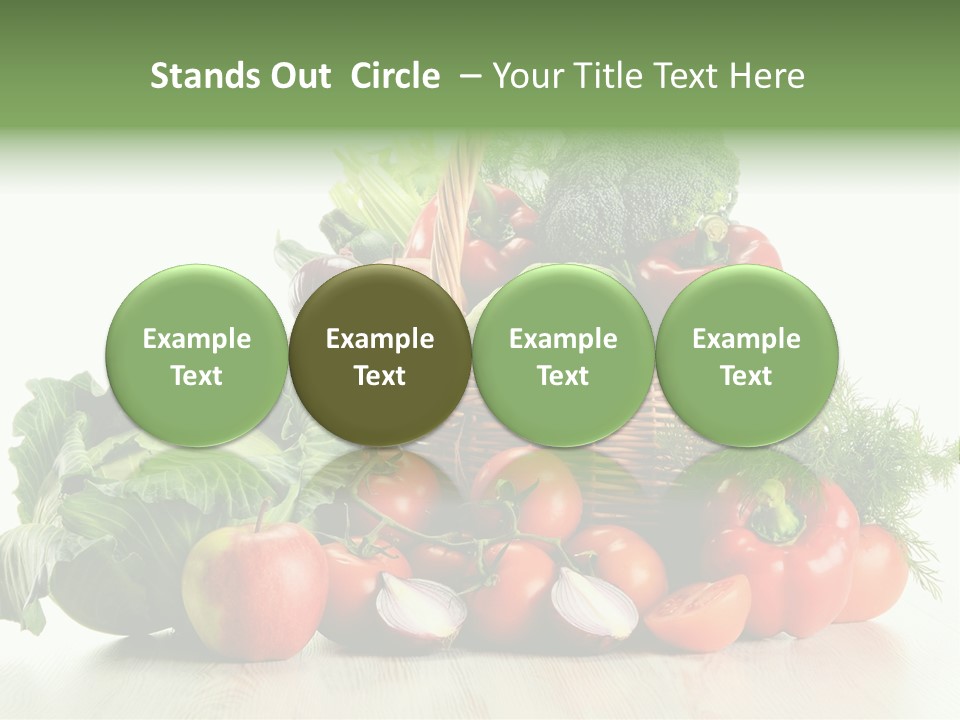 Stands Out Circle – Your Title Text Here

Example Text

Example Text

Example Text

Example Text